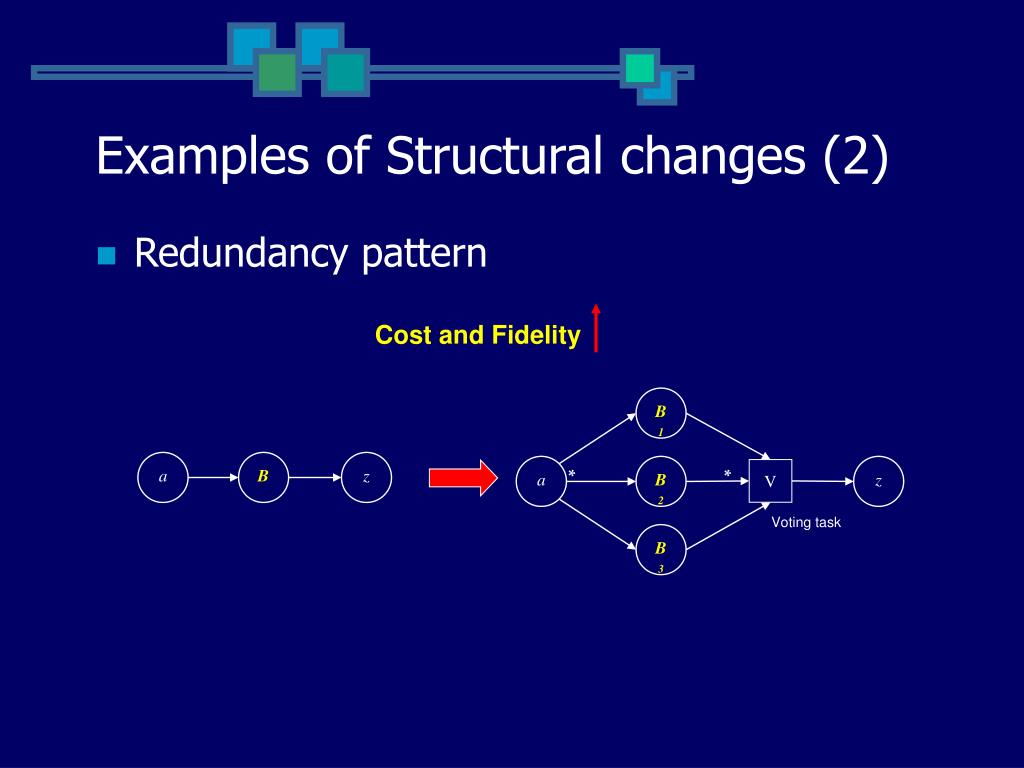 Examples of Structural changes (2)

Redundancy pattern

Cost and Fidelity

a

B

z

a

*

B
1

B
2

B
3

*

V

Voting task

z